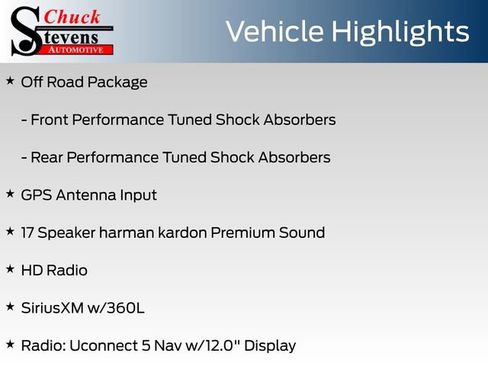 Chuck Stevens AUTOMOTIVE

Vehicle Highlights

★ Off Road Package

- Front Performance Tuned Shock Absorbers

- Rear Performance Tuned Shock Absorbers

★ GPS Antenna Input

★ 17 Speaker harman kardon Premium Sound

★ HD Radio

★ SiriusXM w/360L

★ Radio: Uconnect 5 Nav w/12.0" Display